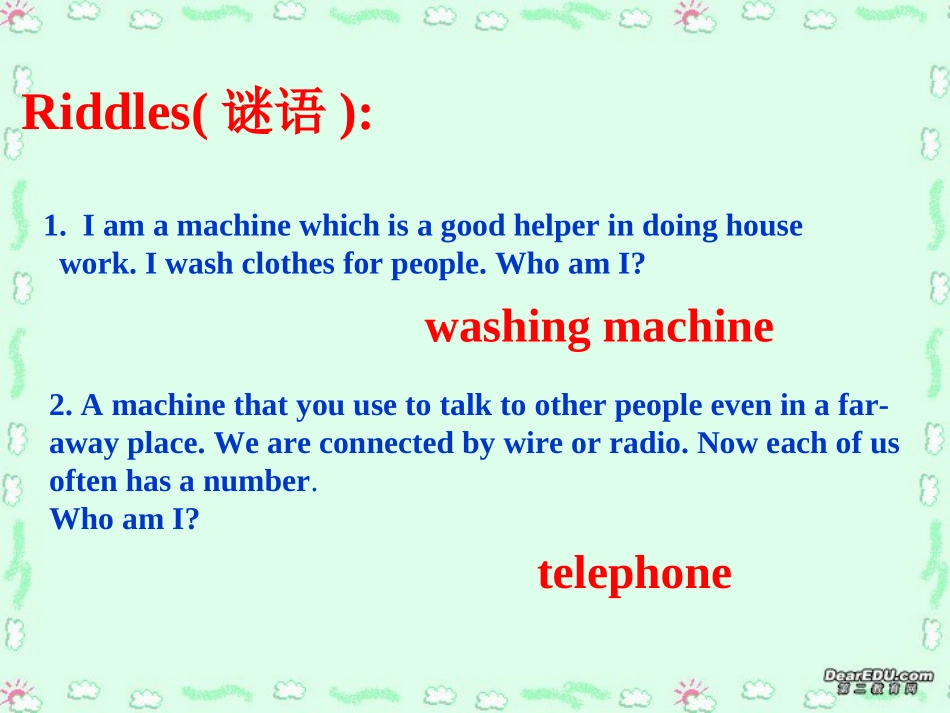 Riddles( 谜语 ):

1. I am a machine which is a good helper in doing house work. I wash clothes for people. Who am I?

washing machine

2. A machine that you use to talk to other people even in a far-away place. We are connected by wire or radio. Now each of us often has a number.
Who am I?

telephone

DearEDU.com
第二教育网